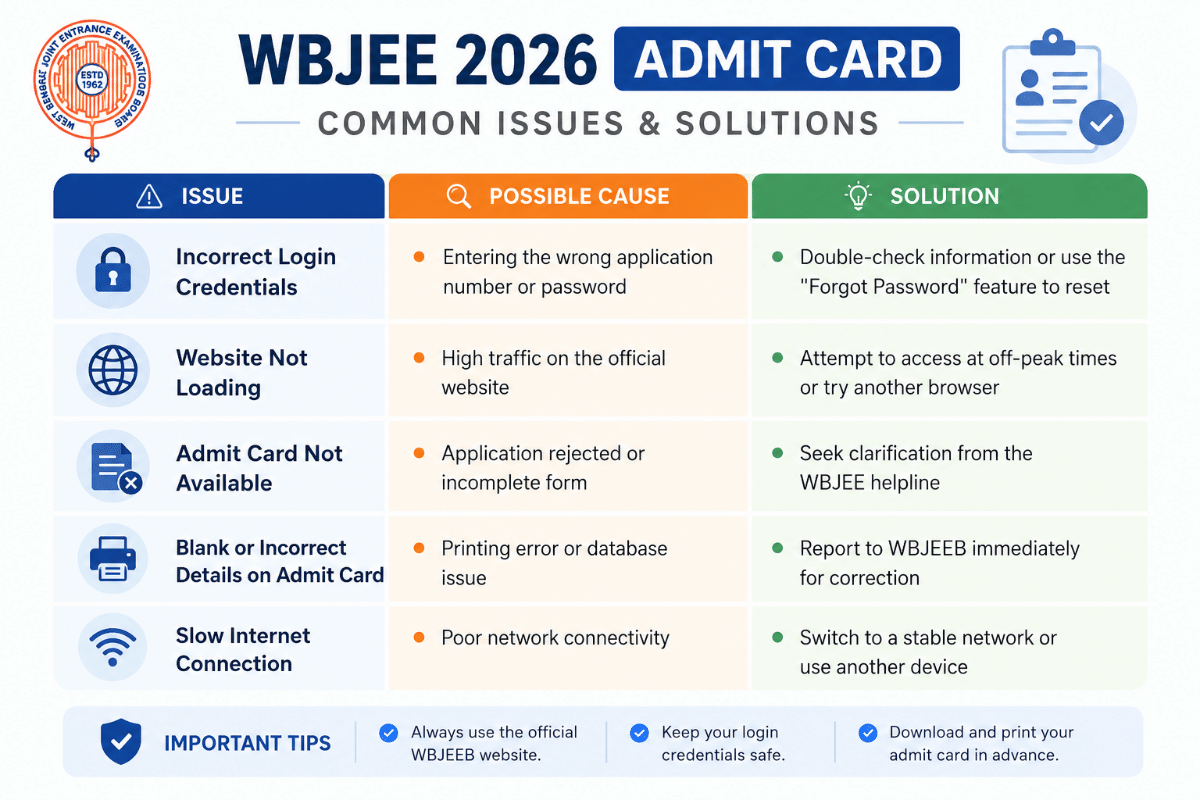 WEST BENGAL JOINT ENTRANCE EXAMINATIONS BOARD
ESTD 1962

WBJEE 2026 ADMIT CARD

COMMON ISSUES & SOLUTIONS

| ISSUE | POSSIBLE CAUSE | SOLUTION |
|---|---|---|
| Incorrect Login Credentials | Entering the wrong application number or password | Double-check information or use the "Forgot Password" feature to reset |
| Website Not Loading | High traffic on the official website | Attempt to access at off-peak times or try another browser |
| Admit Card Not Available | Application rejected or incomplete form | Seek clarification from the WBJEE helpline |
| Blank or Incorrect Details on Admit Card | Printing error or database issue | Report to WBJEEB immediately for correction |
| Slow Internet Connection | Poor network connectivity | Switch to a stable network or use another device |

IMPORTANT TIPS

Always use the official WBJEEB website.

Keep your login credentials safe.

Download and print your admit card in advance.